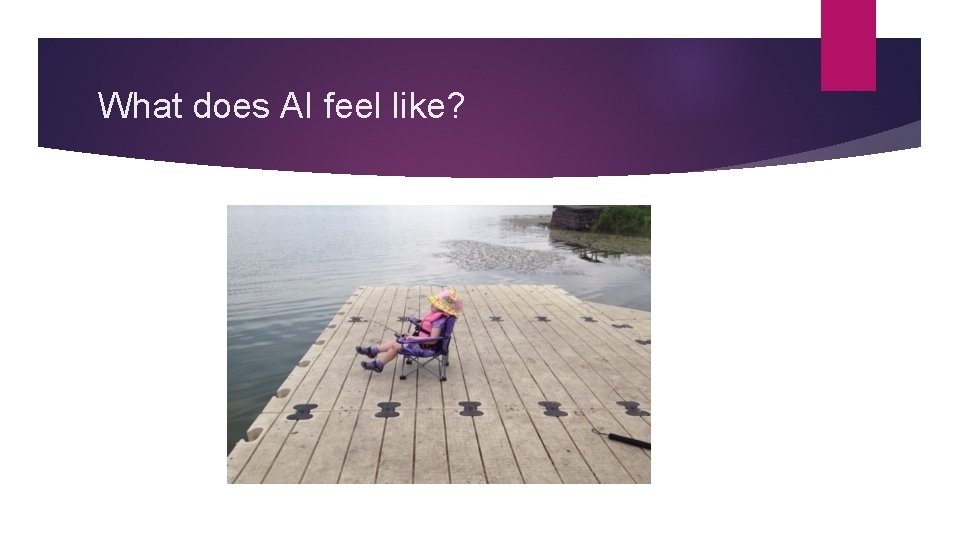 What does AI feel like?